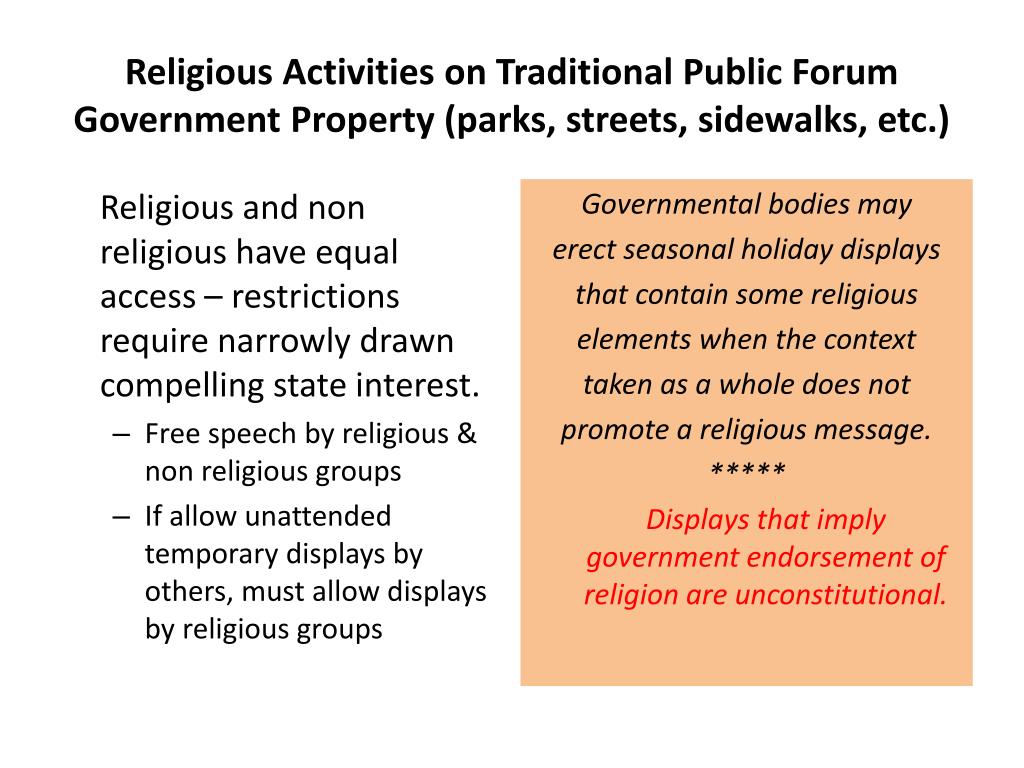 Religious Activities on Traditional Public Forum Government Property (parks, streets, sidewalks, etc.)

Religious and non religious have equal access – restrictions require narrowly drawn compelling state interest.

– Free speech by religious & non religious groups

– If allow unattended temporary displays by others, must allow displays by religious groups

Governmental bodies may erect seasonal holiday displays that contain some religious elements when the context taken as a whole does not promote a religious message.

*****

Displays that imply government endorsement of religion are unconstitutional.